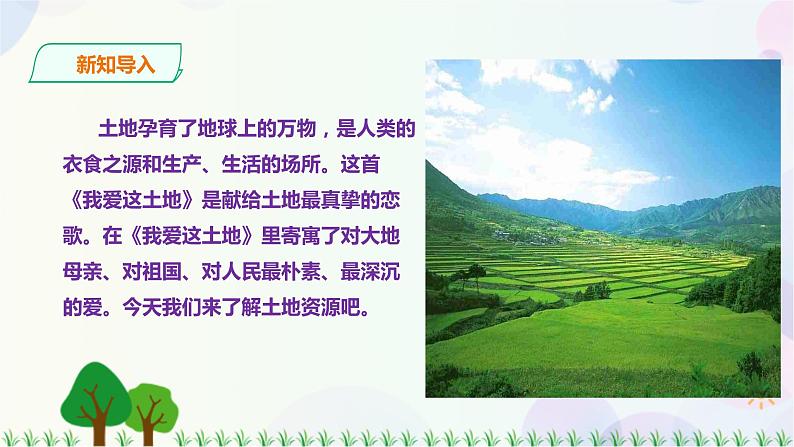 新知导入

土地孕育了地球上的万物，是人类的衣食之源和生产、生活的场所。这首《我爱这土地》是献给土地最真挚的恋歌。在《我爱这土地》里寄寓了对大地母亲、对祖国、对人民最朴素、最深沉的爱。今天我们来了解土地资源吧。